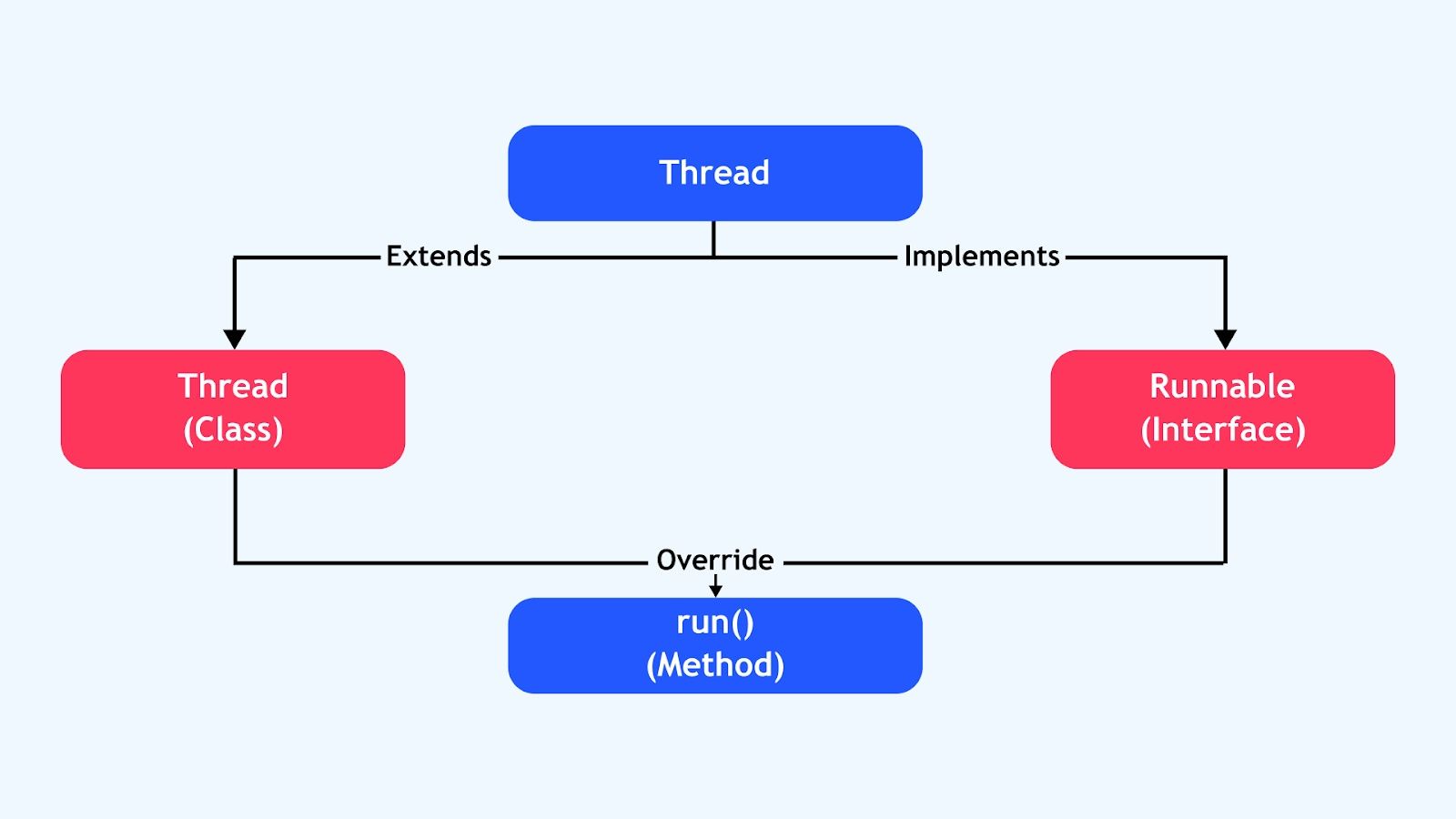 Thread

Extends

Implements

Thread
(Class)

Runnable
(Interface)

Override

run()
(Method)